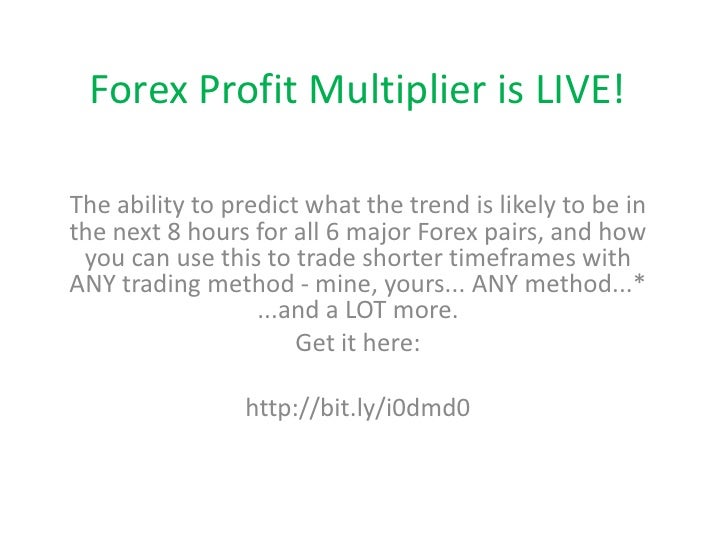 Forex Profit Multiplier is LIVE!

The ability to predict what the trend is likely to be in the next 8 hours for all 6 major Forex pairs, and how you can use this to trade shorter timeframes with ANY trading method - mine, yours... ANY method...*
...and a LOT more.
Get it here:

http://bit.ly/i0dmd0